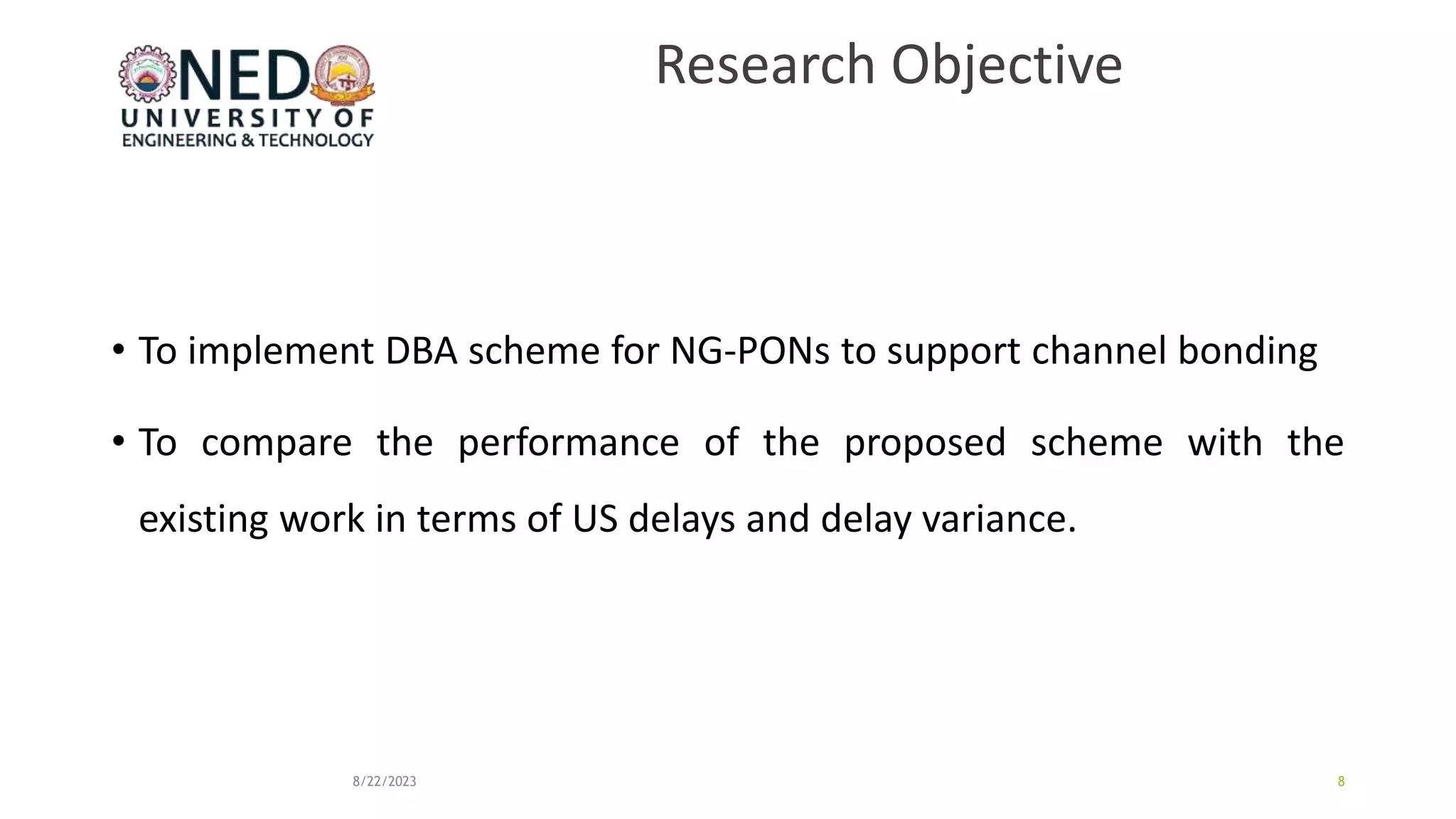 NED
UNIVERSITY OF
ENGINEERING & TECHNOLOGY

Research Objective

• To implement DBA scheme for NG-PONs to support channel bonding

• To compare the performance of the proposed scheme with the existing work in terms of US delays and delay variance.

8/22/2023

8